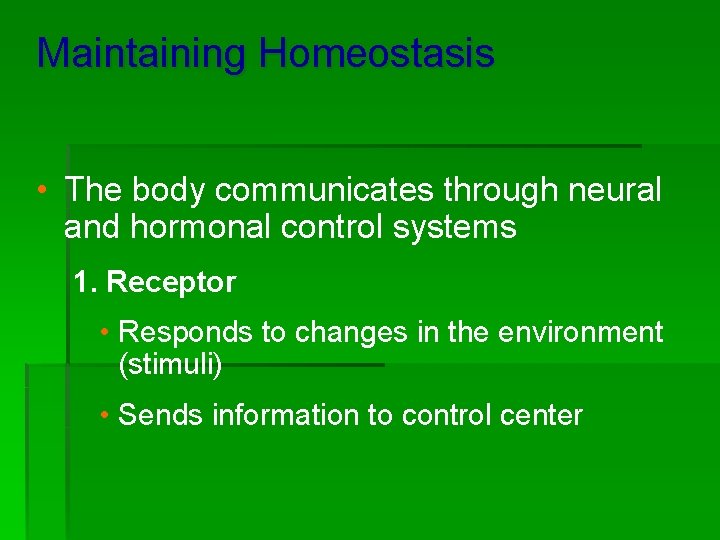 Maintaining Homeostasis

• The body communicates through neural and hormonal control systems

1. Receptor

• Responds to changes in the environment (stimuli)

• Sends information to control center